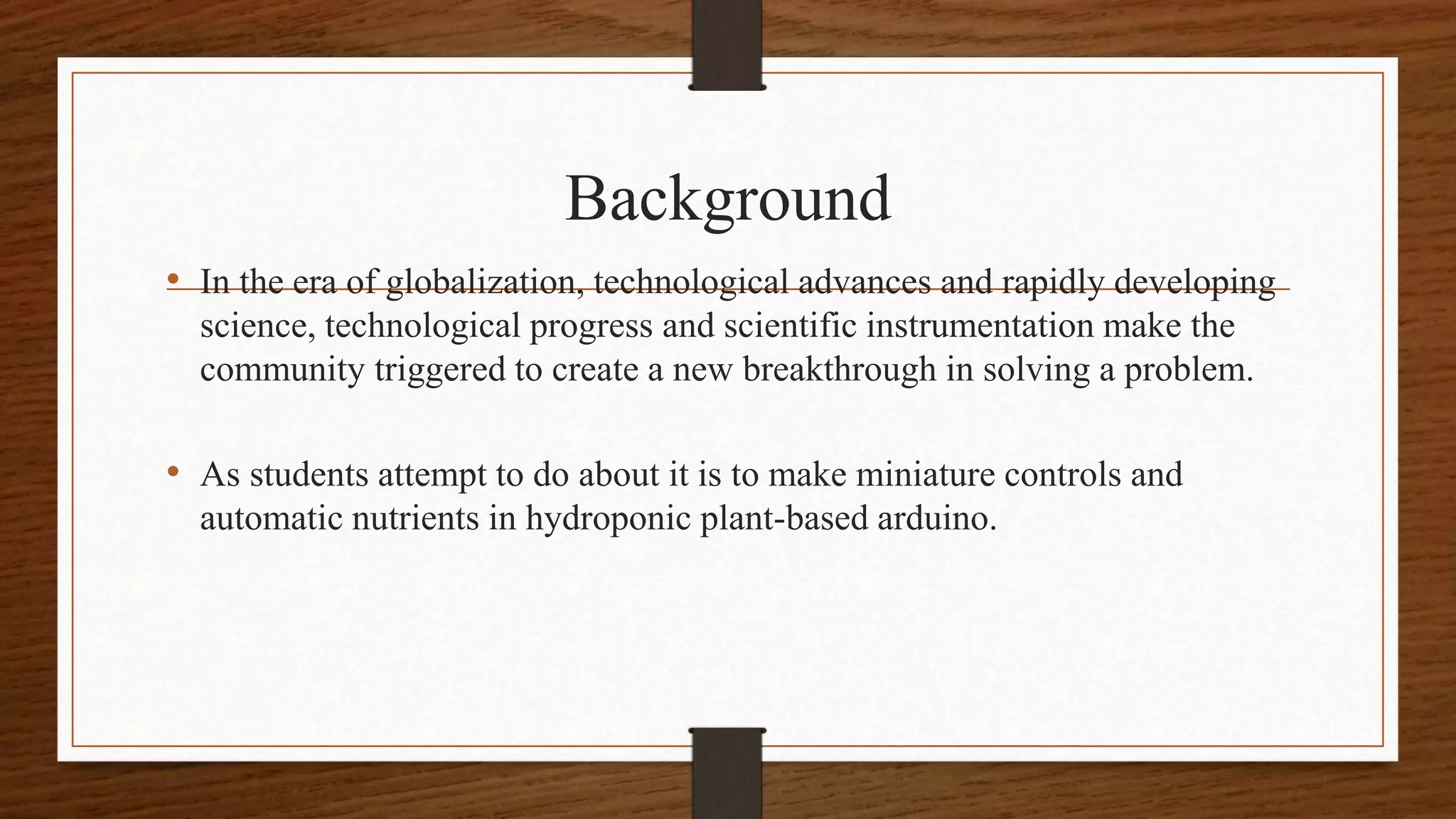 Background

• In the era of globalization, technological advances and rapidly developing science, technological progress and scientific instrumentation make the community triggered to create a new breakthrough in solving a problem.

• As students attempt to do about it is to make miniature controls and automatic nutrients in hydroponic plant-based arduino.